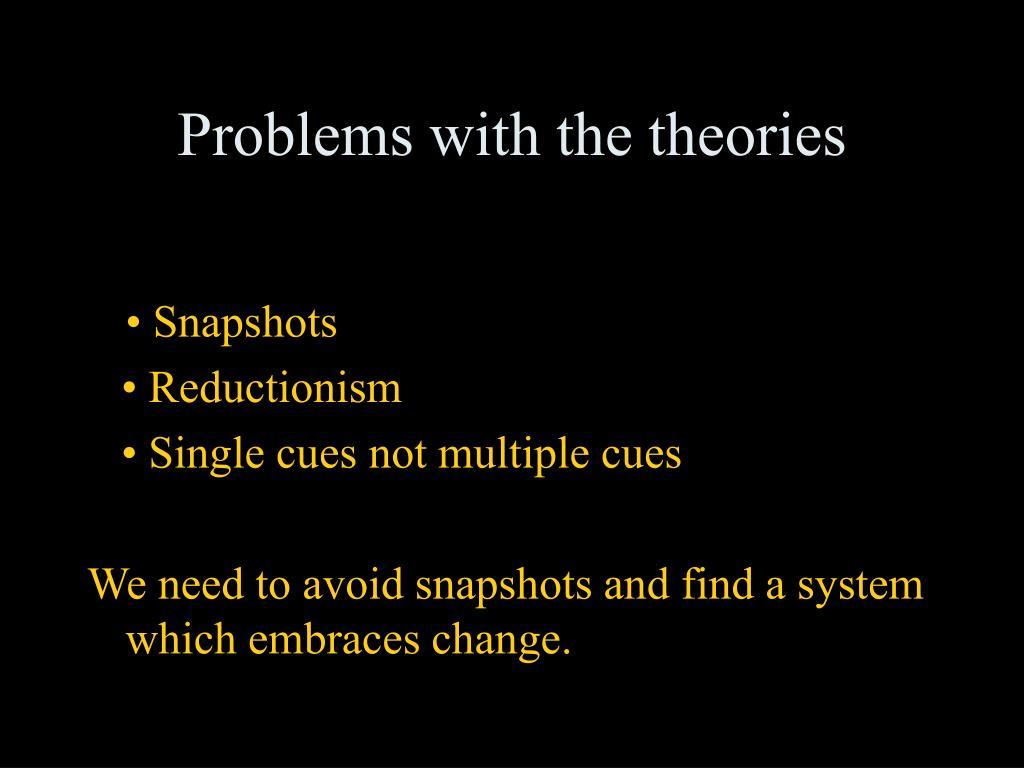 Problems with the theories

• Snapshots
• Reductionism
• Single cues not multiple cues

We need to avoid snapshots and find a system which embraces change.